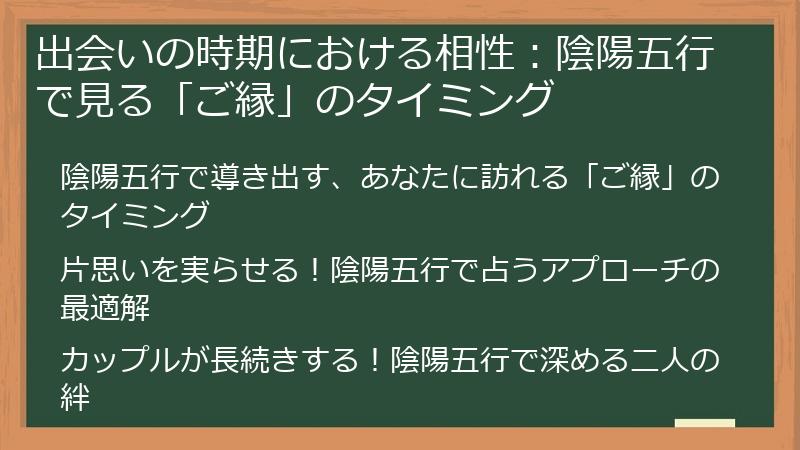 出会いの時期における相性：陰陽五行で見る「ご縁」のタイミング

陰陽五行で導き出す、あなたに訪れる「ご縁」のタイミング

片思いを実らせる！陰陽五行で占うアプローチの最適解

カップルが長続きする！陰陽五行で深める二人の絆